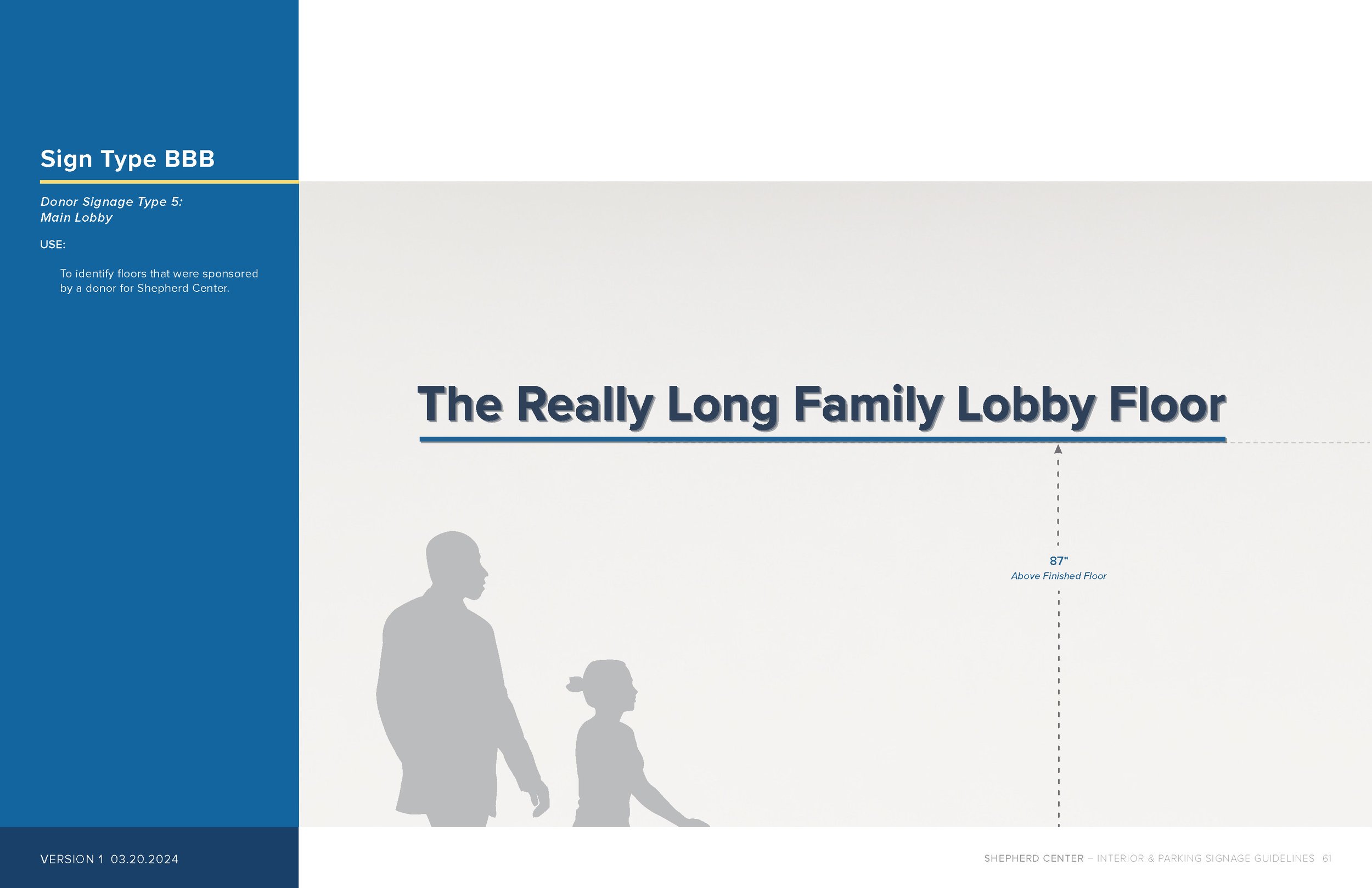 Sign Type BBB

Donor Signage Type 5:
Main Lobby

USE:

To identify floors that were sponsored by a donor for Shepherd Center.

The Really Long Family Lobby Floor

87"
Above Finished Floor

VERSION 1 03.20.2024

SHEPHERD CENTER – INTERIOR & PARKING SIGNAGE GUIDELINES 61